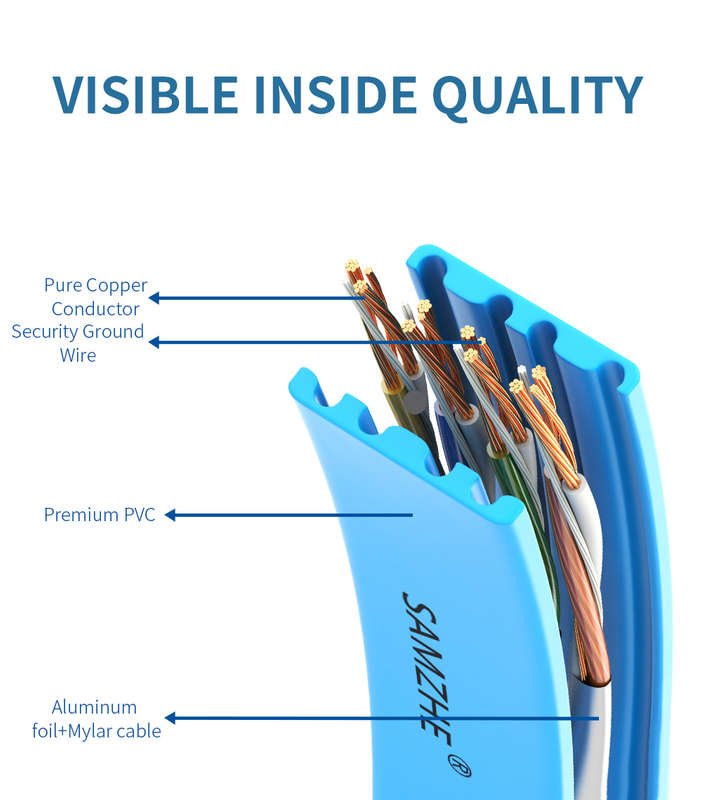 VISIBLE INSIDE QUALITY

Pure Copper Conductor

Security Ground Wire

Premium PVC

Aluminum foil+Mylar cable

SAMZHE ®